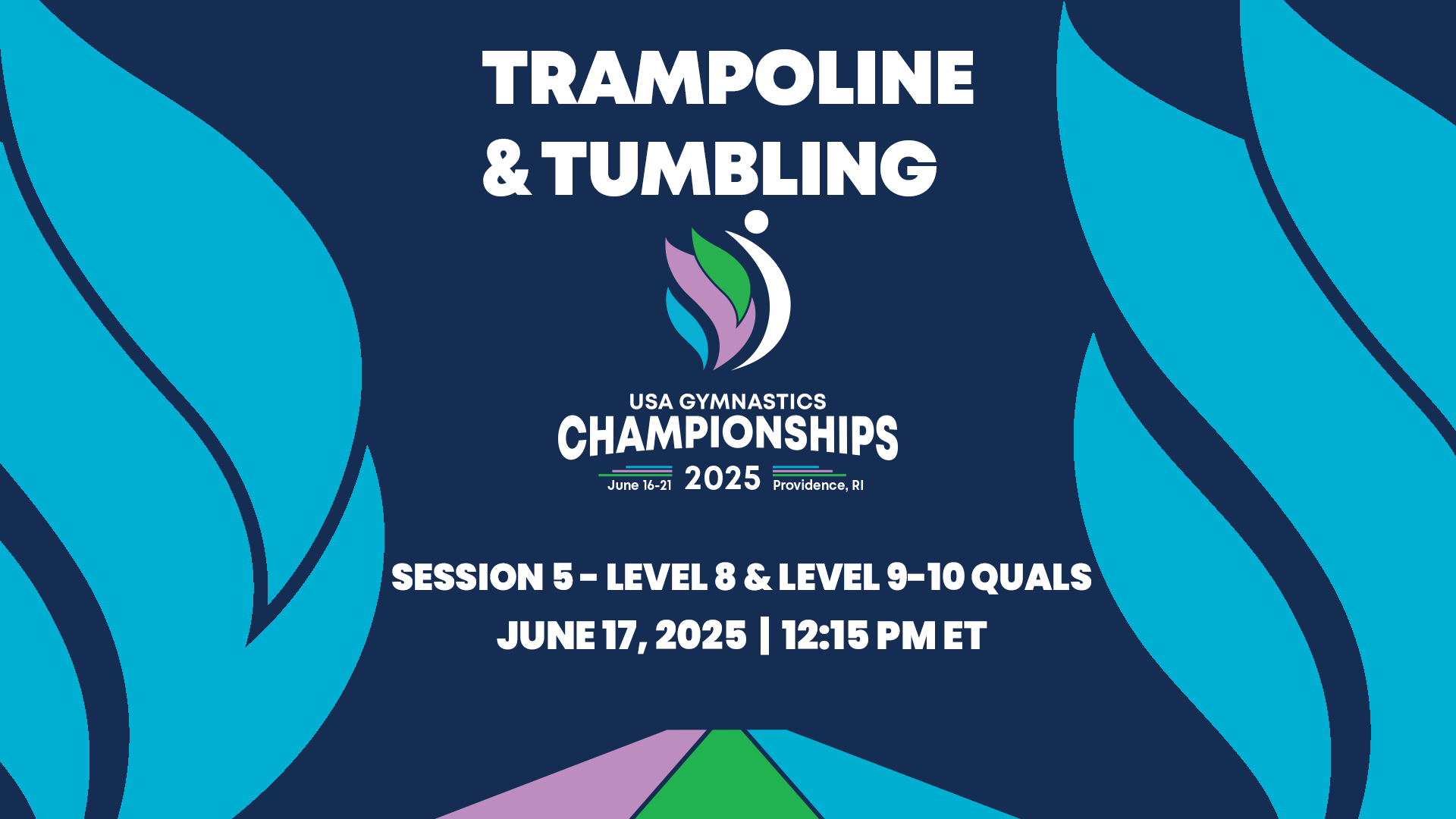 TRAMPOLINE & TUMBLING

USA GYMNASTICS
CHAMPIONSHIPS
June 16-21 2025 Providence, RI

SESSION 5 - LEVEL 8 & LEVEL 9-10 QUALS
JUNE 17, 2025 | 12:15 PM ET